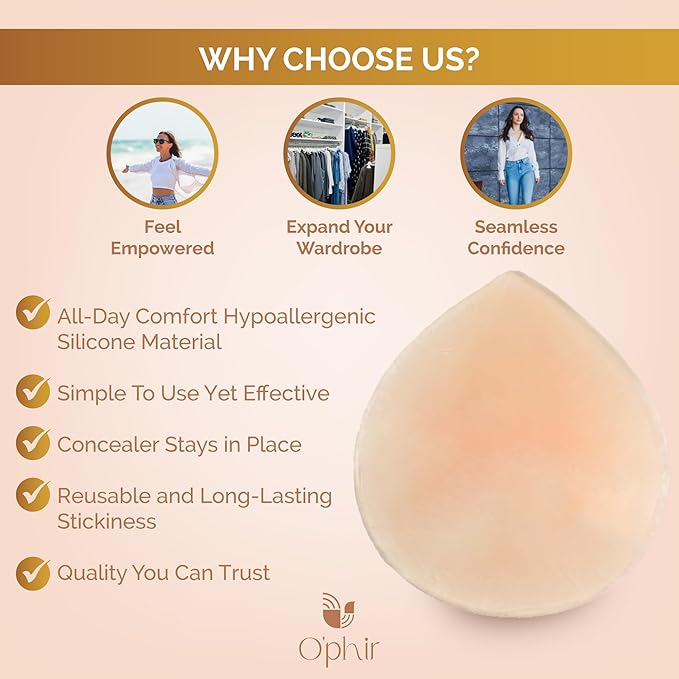 WHY CHOOSE US?

Feel Empowered

Expand Your Wardrobe

Seamless Confidence

All-Day Comfort Hypoallergenic Silicone Material

Simple To Use Yet Effective

Concealer Stays in Place

Reusable and Long-Lasting Stickiness

Quality You Can Trust

O'phir